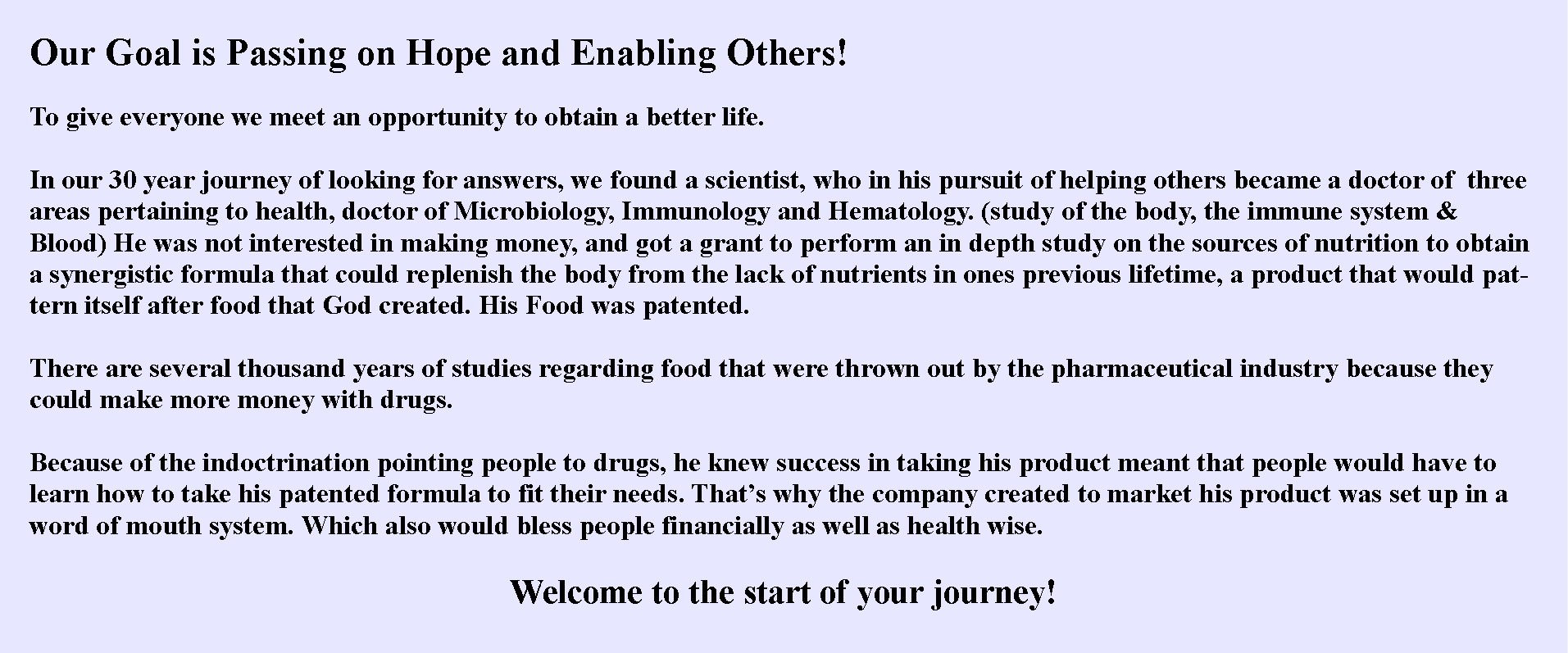 Our Goal is Passing on Hope and Enabling Others!

To give everyone we meet an opportunity to obtain a better life.

In our 30 year journey of looking for answers, we found a scientist, who in his pursuit of helping others became a doctor of three areas pertaining to health, doctor of Microbiology, Immunology and Hematology. (study of the body, the immune system & Blood) He was not interested in making money, and got a grant to perform an in depth study on the sources of nutrition to obtain a synergistic formula that could replenish the body from the lack of nutrients in ones previous lifetime, a product that would pattern itself after food that God created. His Food was patented.

There are several thousand years of studies regarding food that were thrown out by the pharmaceutical industry because they could make more money with drugs.

Because of the indoctrination pointing people to drugs, he knew success in taking his product meant that people would have to learn how to take his patented formula to fit their needs. That's why the company created to market his product was set up in a word of mouth system. Which also would bless people financially as well as health wise.

Welcome to the start of your journey!